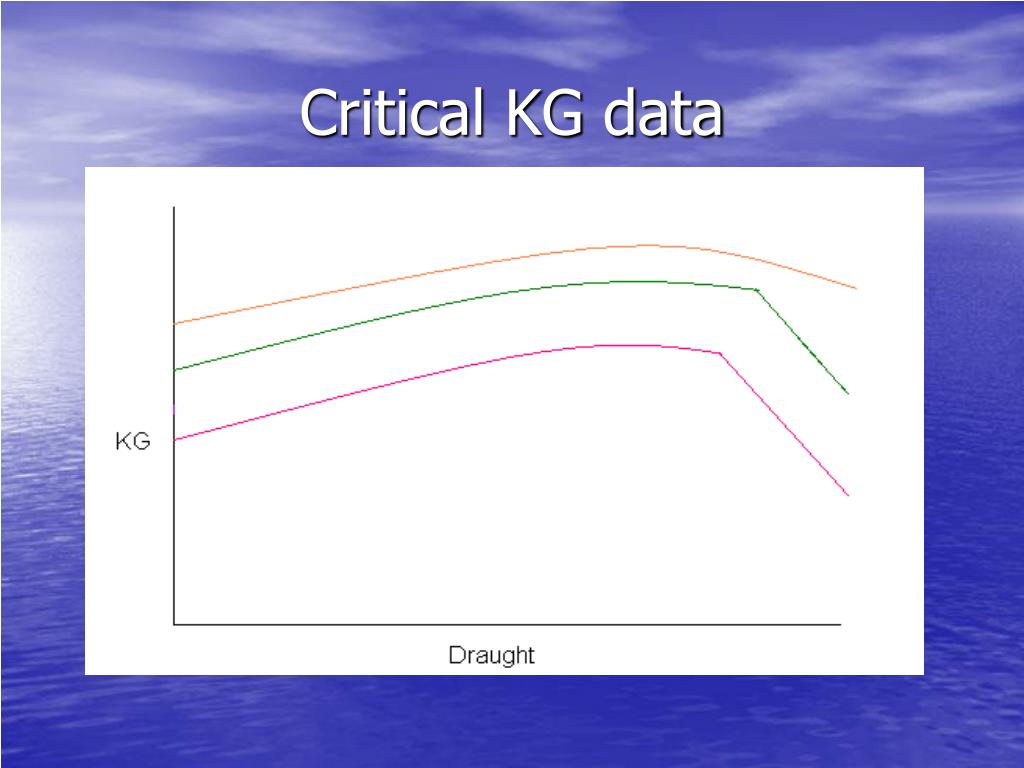 Critical KG data

KG

Draught